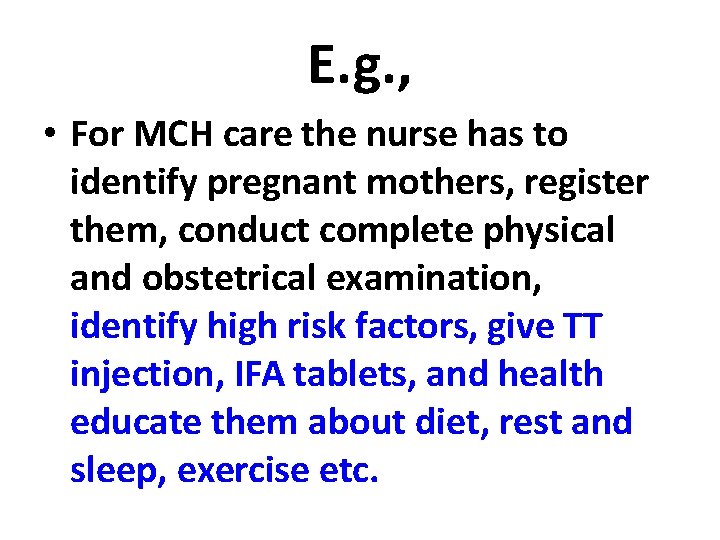 E.g.,

• For MCH care the nurse has to identify pregnant mothers, register them, conduct complete physical and obstetrical examination, identify high risk factors, give TT injection, IFA tablets, and health educate them about diet, rest and sleep, exercise etc.